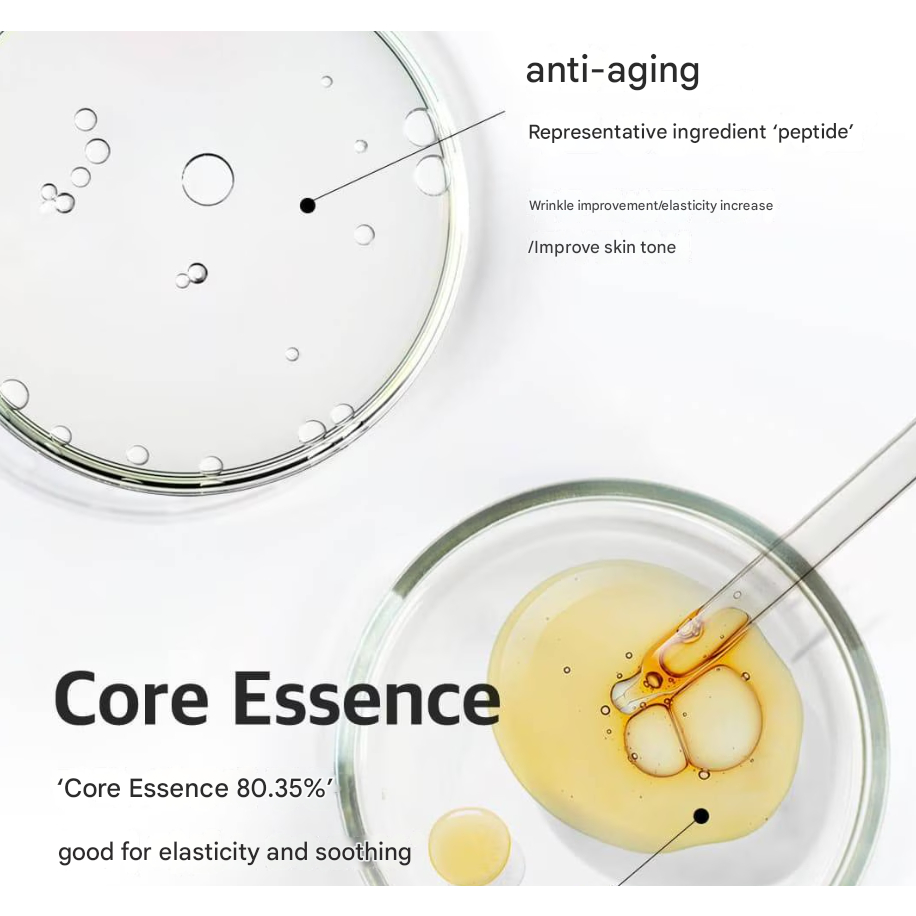 anti-aging

Representative ingredient ‘peptide’

Wrinkle improvement/elasticity increase

/Improve skin tone

Core Essence

‘Core Essence 80.35%’

good for elasticity and soothing